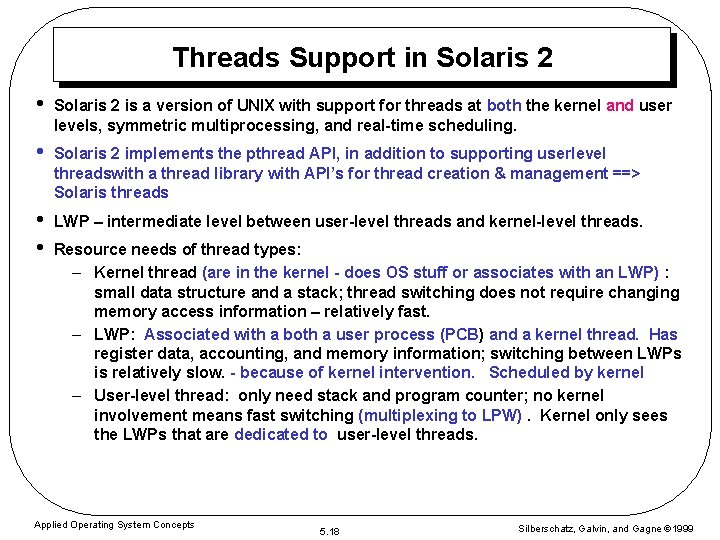 Threads Support in Solaris 2

• Solaris 2 is a version of UNIX with support for threads at both the kernel and user levels, symmetric multiprocessing, and real-time scheduling.

• Solaris 2 implements the pthread API, in addition to supporting userlevel threadswith a thread library with API's for thread creation & management ==> Solaris threads

• LWP – intermediate level between user-level threads and kernel-level threads.

• Resource needs of thread types:

– Kernel thread (are in the kernel - does OS stuff or associates with an LWP) : small data structure and a stack; thread switching does not require changing memory access information – relatively fast.

– LWP: Associated with a both a user process (PCB) and a kernel thread. Has register data, accounting, and memory information; switching between LWPs is relatively slow. - because of kernel intervention. Scheduled by kernel

– User-level thread: only need stack and program counter; no kernel involvement means fast switching (multiplexing to LPW) . Kernel only sees the LWPs that are dedicated to user-level threads.

Applied Operating System Concepts

5.18

Silberschatz, Galvin, and Gagne ©1999